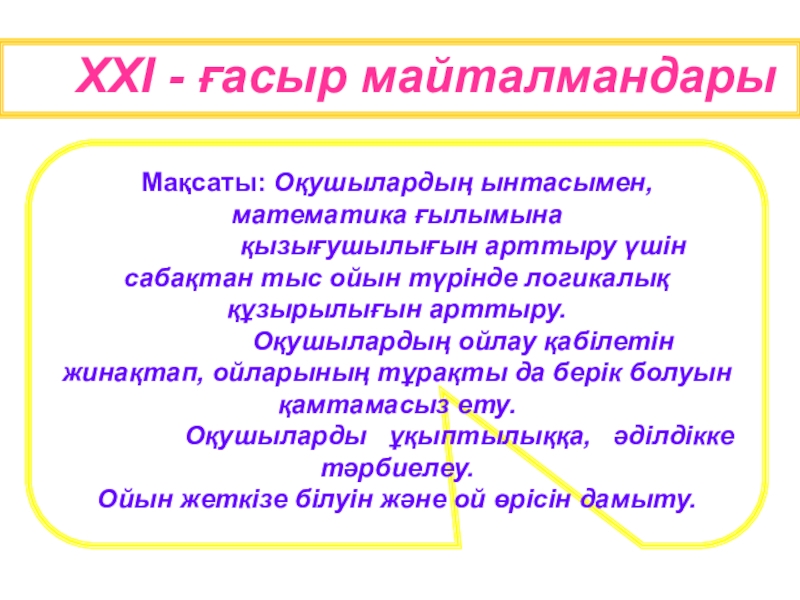 XXI - ғасыр майталмандары

Мақсаты: Оқушылардың ынтасымен, математика ғылымына қызығушылығын арттыру үшін сабақтан тыс ойын түрінде логикалық құзырылығын арттыру.

Оқушылардың ойлау қабілетін жинақтап, ойларының тұрақты да берік болуын қамтамасыз ету.

Оқушыларды ұқыптылыққа, әділдікке тәрбиелеу.

Ойын жеткізе білуін және ой өрісін дамыту.